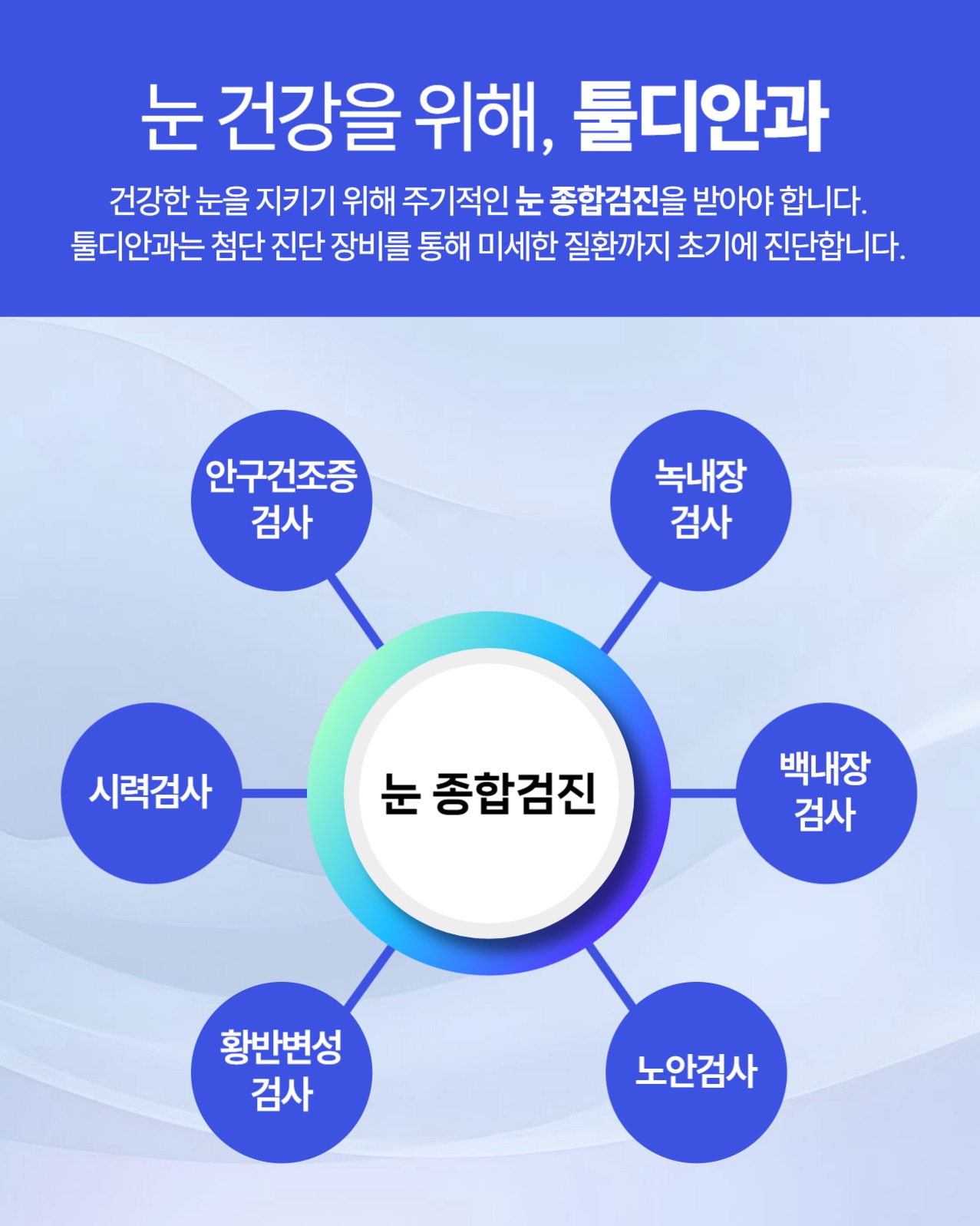 눈 건강을 위해, 툴디안과

건강한 눈을 지키기 위해 주기적인 눈 종합검진을 받아야 합니다.
툴디안과는 첨단 진단 장비를 통해 미세한 질환까지 초기에 진단합니다.

안구건조증 검사

녹내장 검사

시력검사

눈 종합검진

백내장 검사

황반변성 검사

노안검사